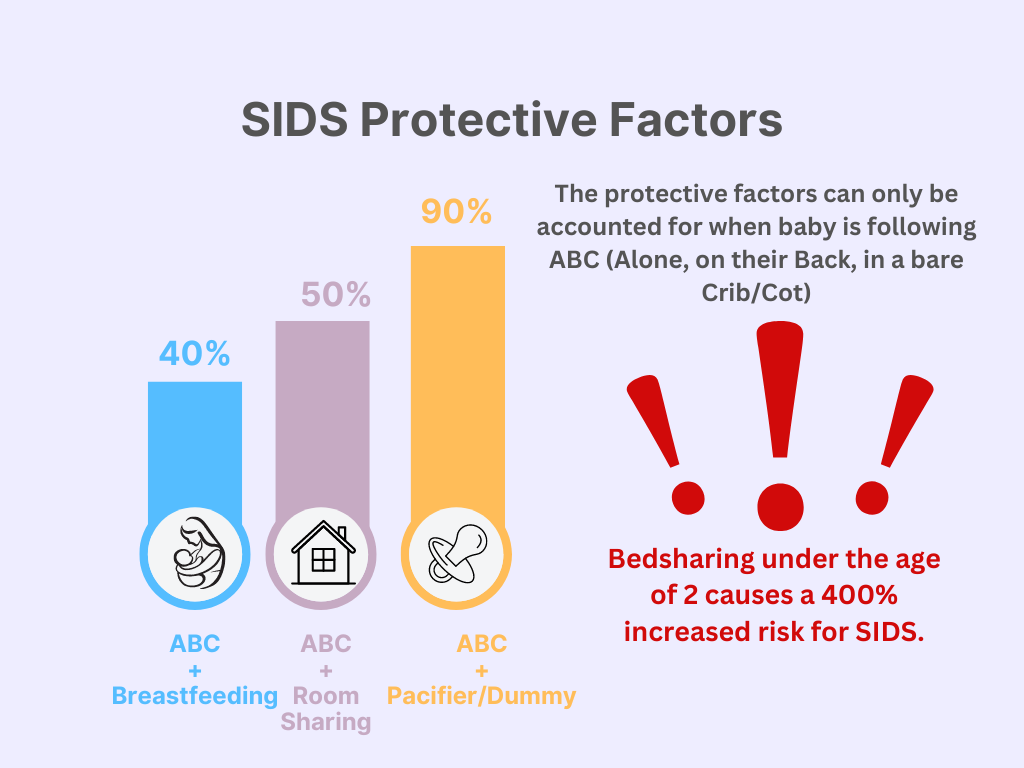 SIDS Protective Factors

40%

50%

90%

ABC
+
Breastfeeding

ABC
+
Room Sharing

ABC
+
Pacifier/Dummy

The protective factors can only be accounted for when baby is following ABC (Alone, on their Back, in a bare Crib/Cot)

Bedsharing under the age of 2 causes a 400% increased risk for SIDS.